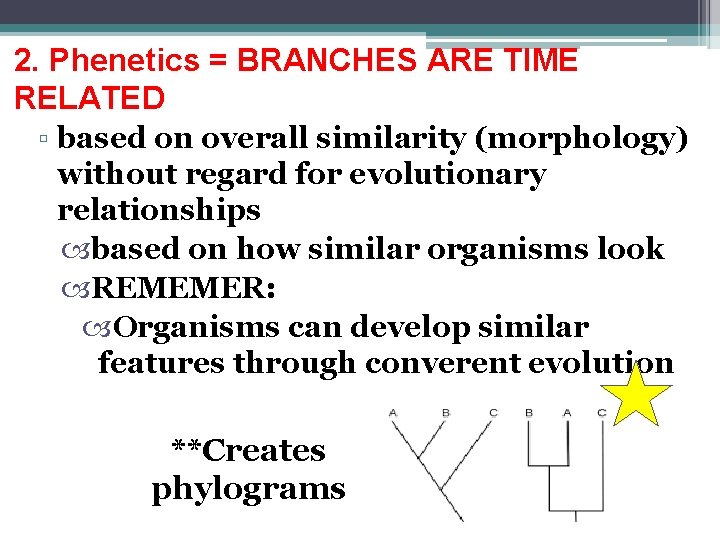 2. Phenetics = BRANCHES ARE TIME RELATED

▫ based on overall similarity (morphology) without regard for evolutionary relationships

based on how similar organisms look

REMEMER:

Organisms can develop similar features through converent evolution

**Creates phylograms

A B C B A C